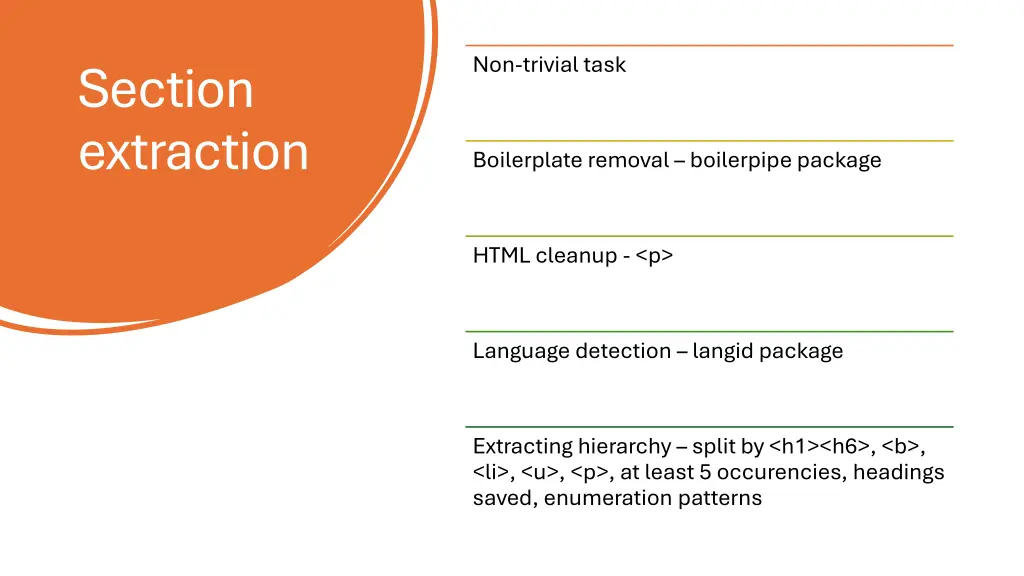 Section extraction

Non-trivial task

Boilerplate removal – boilerpipe package

HTML cleanup - <p>

Language detection – langid package

Extracting hierarchy – split by <h1><h6>, <b>, <li>, <u>, <p>, at least 5 occurencies, headings saved, enumeration patterns